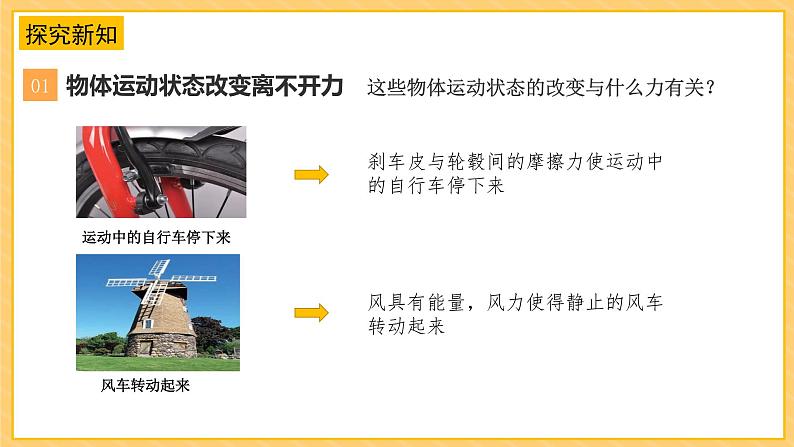 探究新知

01 物体运动状态改变离不开力

这些物体运动状态的改变与什么力有关？

运动中的自行车停下来

刹车皮与轮毂间的摩擦力使运动中的自行车停下来

风车转动起来

风具有能量，风力使得静止的风车转动起来